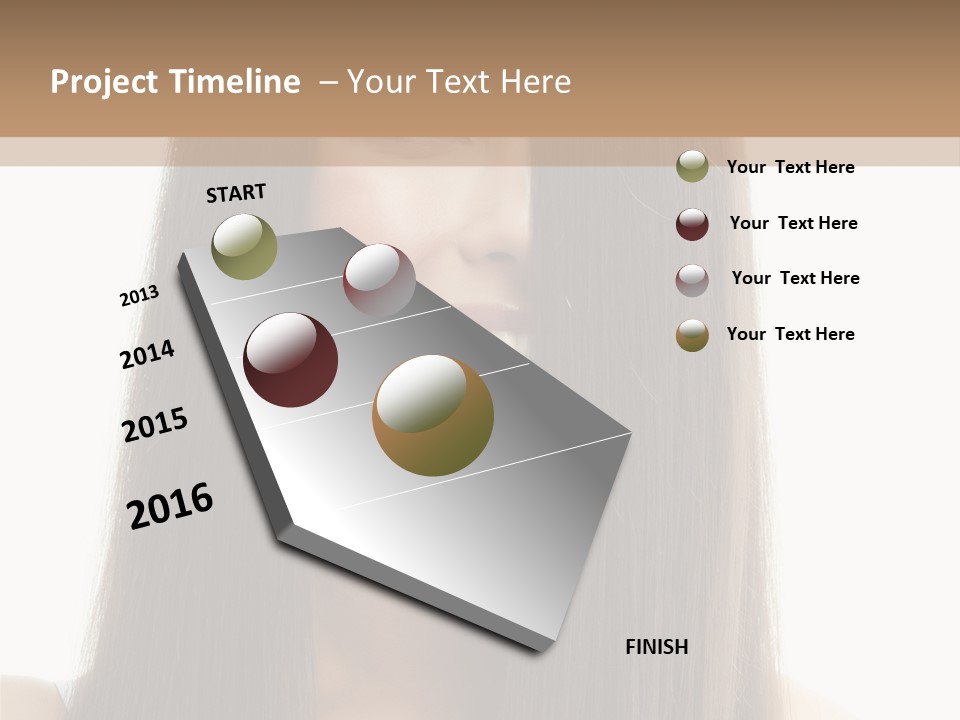 Project Timeline – Your Text Here

START

2013

2014

2015

2016

FINISH

Your Text Here

Your Text Here

Your Text Here

Your Text Here